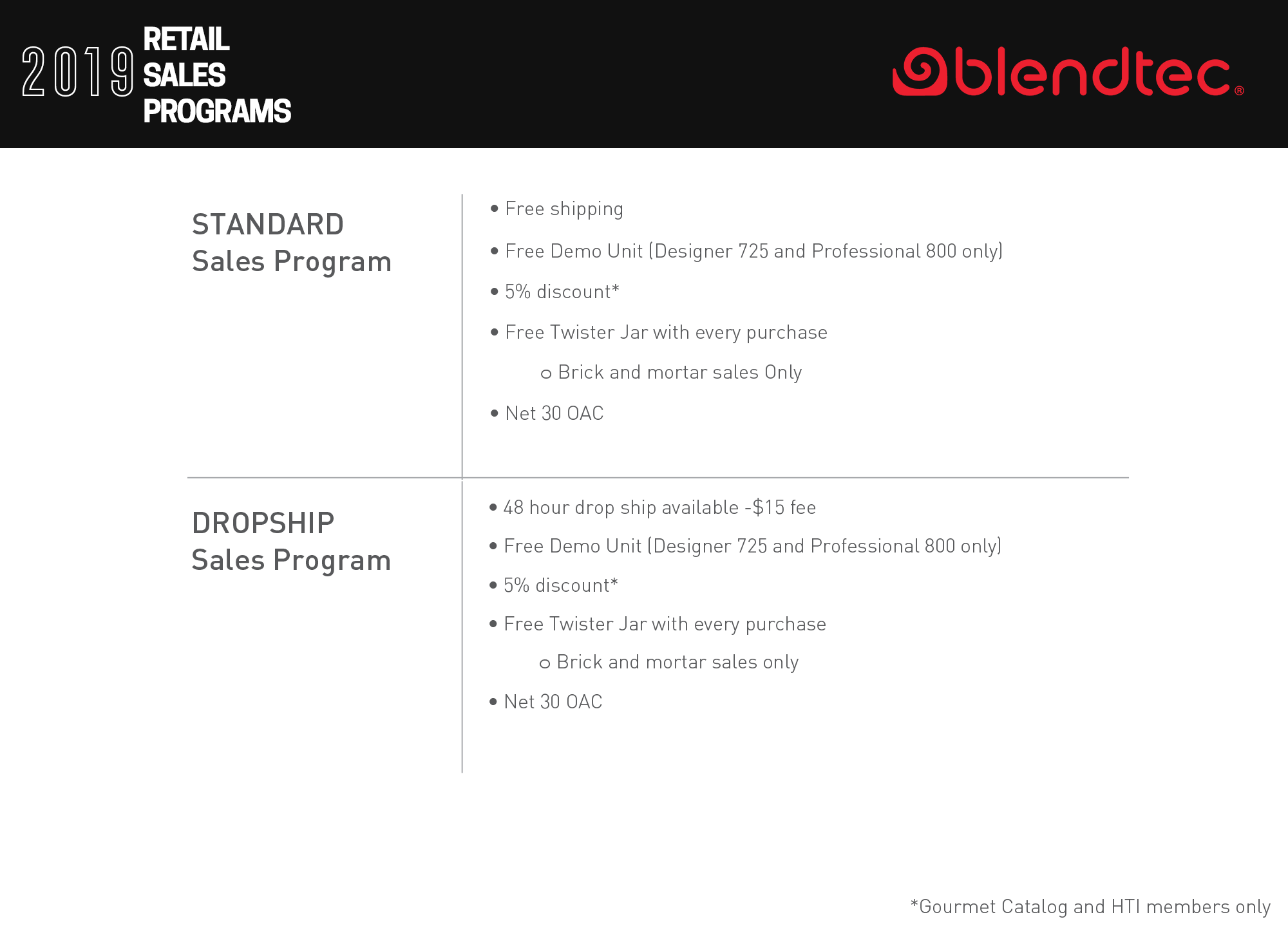 2019 RETAIL SALES PROGRAMS

blendtec®

STANDARD
Sales Program

• Free shipping
• Free Demo Unit (Designer 725 and Professional 800 only)
• 5% discount*
• Free Twister Jar with every purchase
  o Brick and mortar sales Only
• Net 30 OAC

DROPSHIP
Sales Program

• 48 hour drop ship available -$15 fee
• Free Demo Unit (Designer 725 and Professional 800 only)
• 5% discount*
• Free Twister Jar with every purchase
  o Brick and mortar sales only
• Net 30 OAC

*Gourmet Catalog and HTI members only